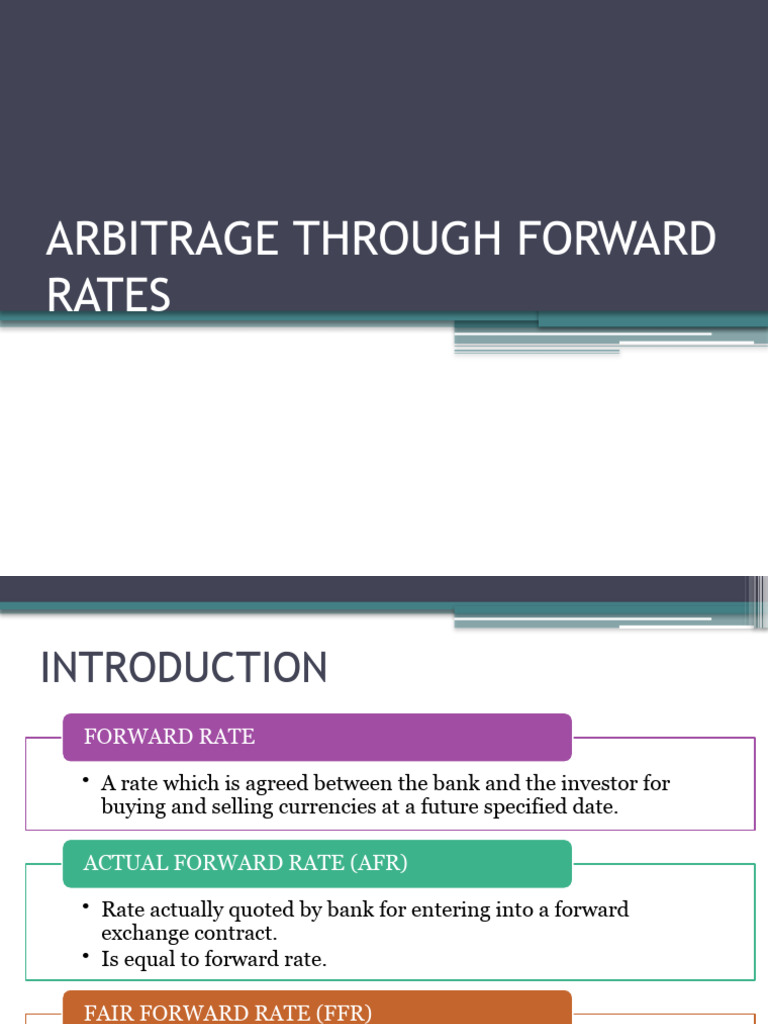 ARBITRAGE THROUGH FORWARD RATES

INTRODUCTION

FORWARD RATE

• A rate which is agreed between the bank and the investor for buying and selling currencies at a future specified date.

ACTUAL FORWARD RATE (AFR)

• Rate actually quoted by bank for entering into a forward exchange contract.
• Is equal to forward rate.

FAIR FORWARD RATE (FFR)